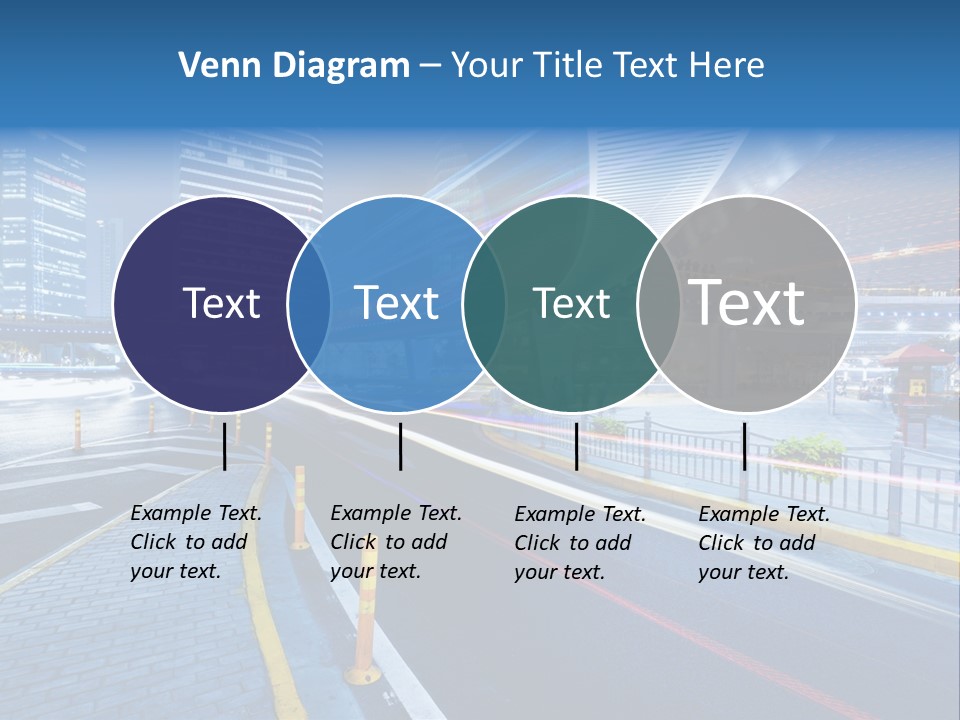 Venn Diagram – Your Title Text Here

Text

Text

Text

Text

Example Text. Click to add your text.

Example Text. Click to add your text.

Example Text. Click to add your text.

Example Text. Click to add your text.